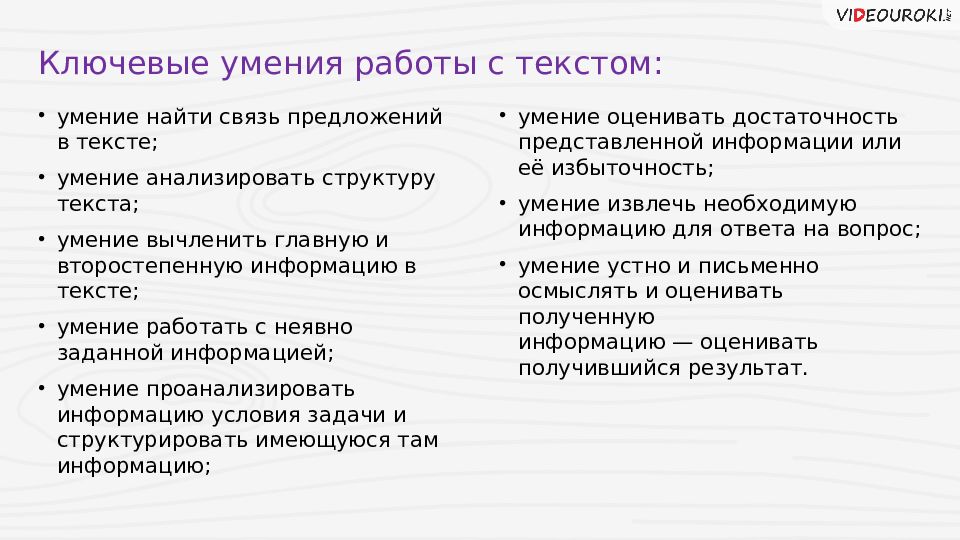 VIDEOUROKI.NET

Ключевые умения работы с текстом:

• умение найти связь предложений в тексте;

• умение анализировать структуру текста;

• умение вычленить главную и второстепенную информацию в тексте;

• умение работать с неявно заданной информацией;

• умение проанализировать информацию условия задачи и структурировать имеющуюся там информацию;

• умение оценивать достаточность представленной информации или её избыточность;

• умение извлечь необходимую информацию для ответа на вопрос;

• умение устно и письменно осмыслять и оценивать полученную информацию — оценивать получившийся результат.